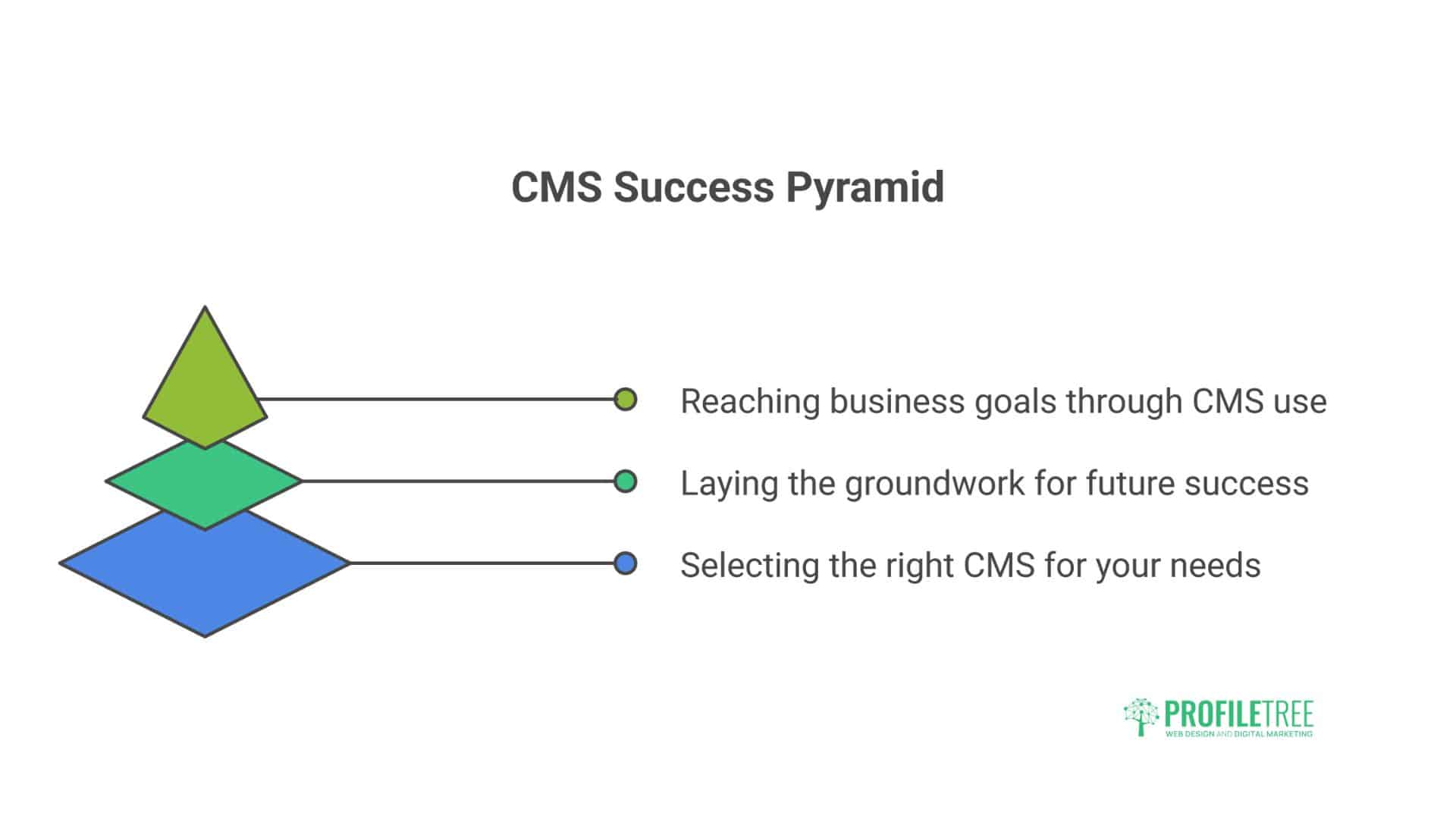 CMS Success Pyramid

Reaching business goals through CMS use

Laying the groundwork for future success

Selecting the right CMS for your needs

PROFILETREE
WEB DESIGN AND DIGITAL MARKETING